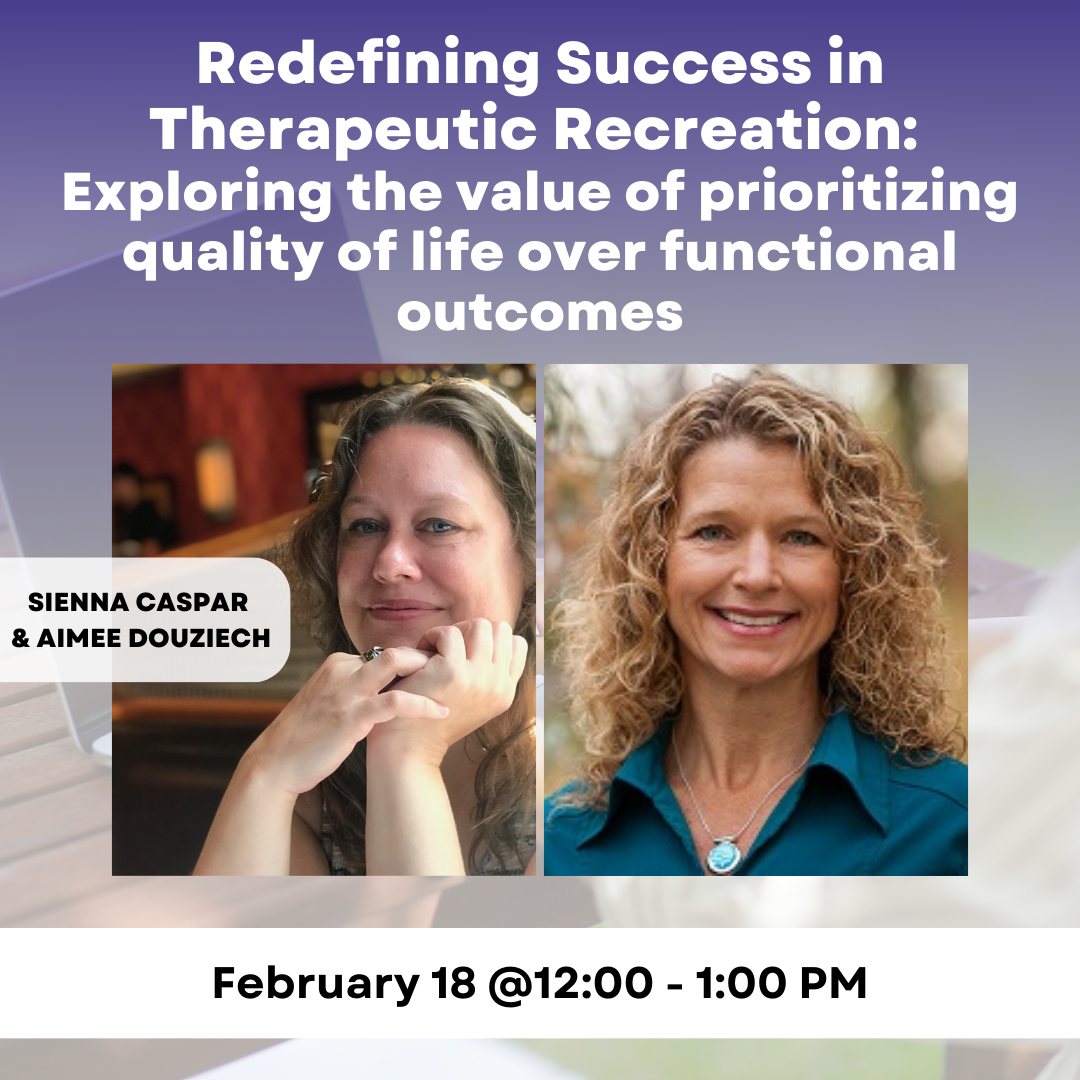 Redefining Success in Therapeutic Recreation: Exploring the value of prioritizing quality of life over functional outcomes

SIENNA CASPAR & AIMEE DOUZIECH

February 18 @12:00 - 1:00 PM